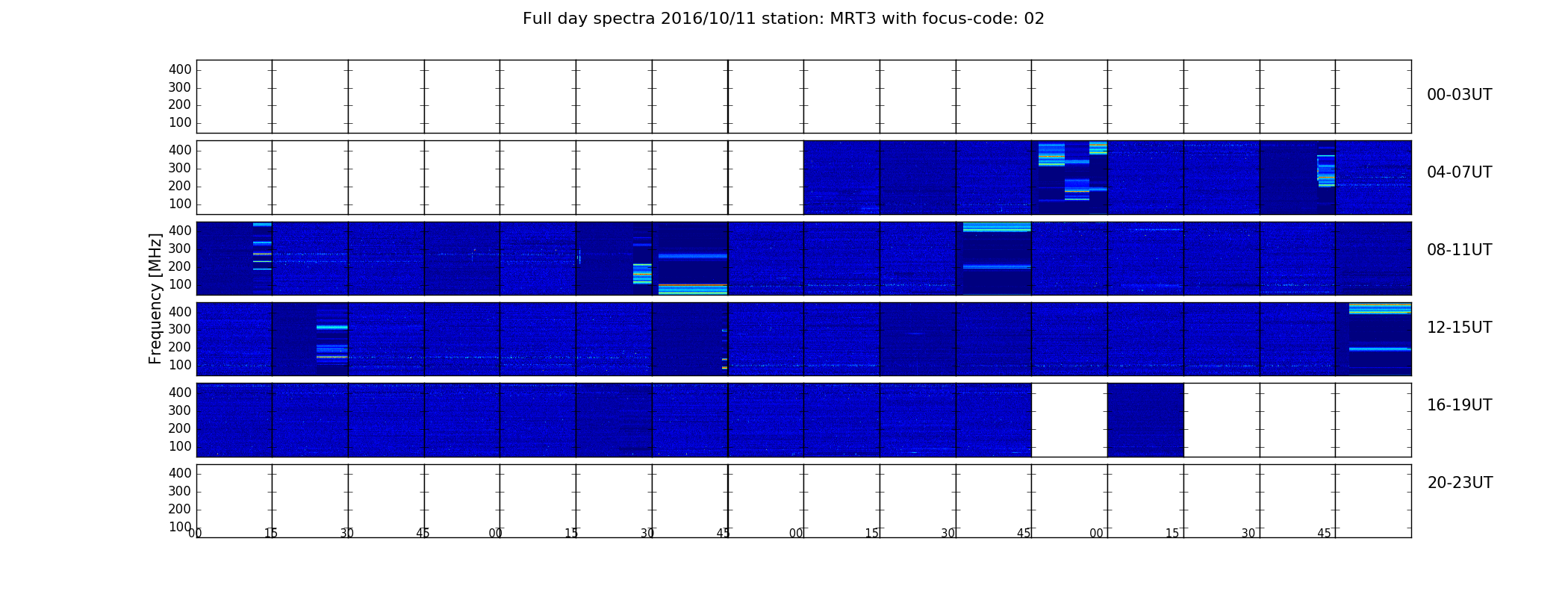 Full day spectra 2016/10/11 station: MRT3 with focus-code: 02

Frequency [MHz]

400
300
200
100
00-03UT

400
300
200
100
04-07UT

400
300
200
100
08-11UT

400
300
200
100
12-15UT

400
300
200
100
16-19UT

400
300
200
100
20-23UT

00 15 30 45 00 15 30 45 00 15 30 45 00 15 30 45